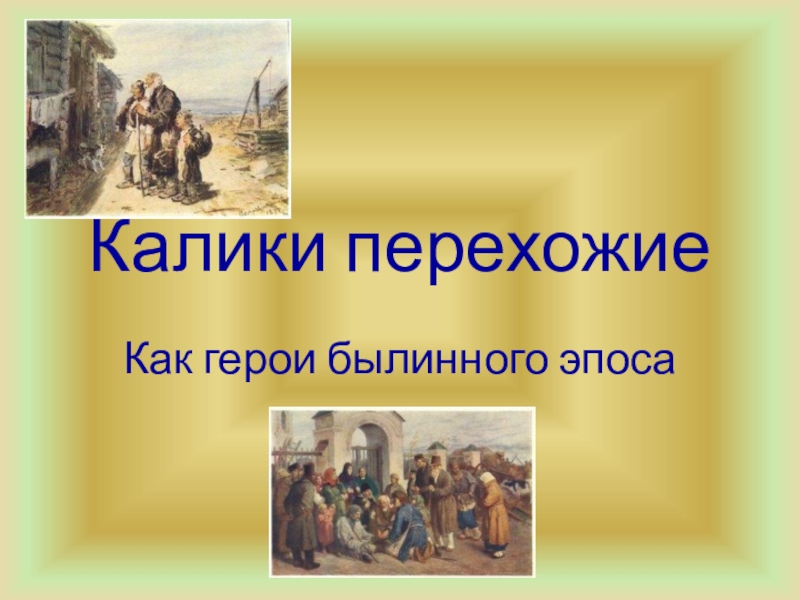 Калики перехожие

Как герои былинного эпоса